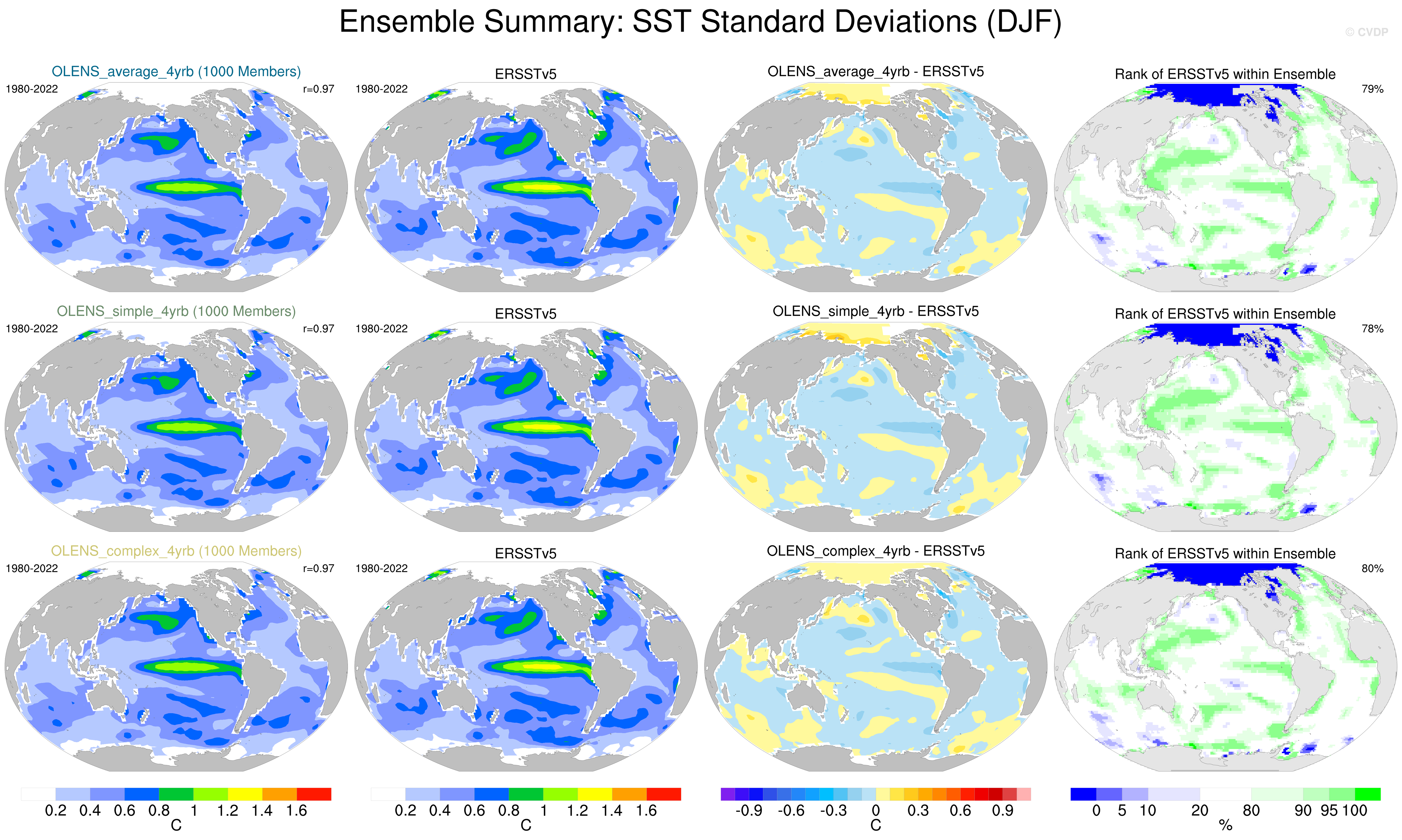 Ensemble Summary: SST Standard Deviations (DJF)

© CVDP

OLENS_average_4yrb (1000 Members)
1980-2022
r=0.97

ERSSTv5
1980-2022

OLENS_average_4yrb - ERSSTv5

Rank of ERSSTv5 within Ensemble
79%

OLENS_simple_4yrb (1000 Members)
1980-2022
r=0.97

ERSSTv5
1980-2022

OLENS_simple_4yrb - ERSSTv5

Rank of ERSSTv5 within Ensemble
78%

OLENS_complex_4yrb (1000 Members)
1980-2022
r=0.97

ERSSTv5
1980-2022

OLENS_complex_4yrb - ERSSTv5

Rank of ERSSTv5 within Ensemble
80%

0.2 0.4 0.6 0.8 1 1.2 1.4 1.6
C

0.2 0.4 0.6 0.8 1 1.2 1.4 1.6
C

-0.9 -0.6 -0.3 0 0.3 0.6 0.9
C

0 5 10 20 80 90 95 100
%